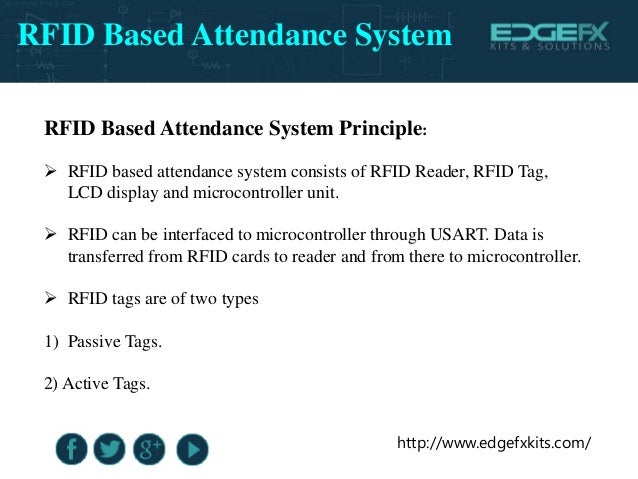 RFID Based Attendance System

EDGEFX
KITS & SOLUTIONS

RFID Based Attendance System Principle:

➢ RFID based attendance system consists of RFID Reader, RFID Tag, LCD display and microcontroller unit.

➢ RFID can be interfaced to microcontroller through USART. Data is transferred from RFID cards to reader and from there to microcontroller.

➢ RFID tags are of two types

1) Passive Tags.

2) Active Tags.

f g+

http://www.edgefxkits.com/